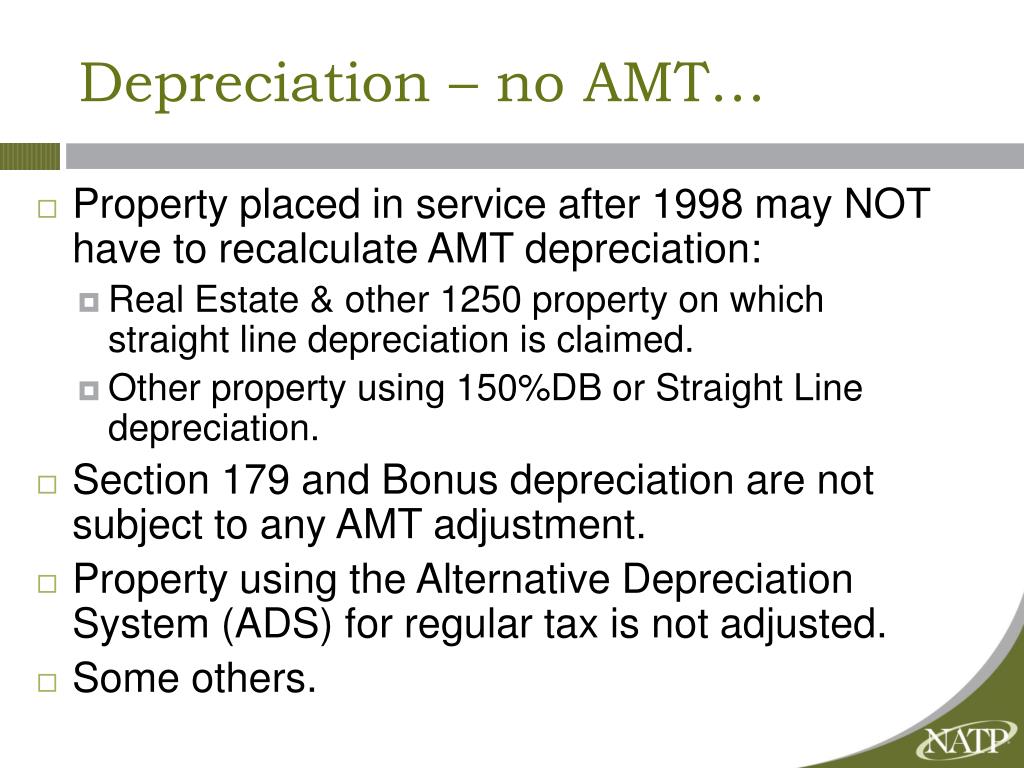 Depreciation – no AMT…

Property placed in service after 1998 may NOT have to recalculate AMT depreciation:

Real Estate & other 1250 property on which straight line depreciation is claimed.

Other property using 150%DB or Straight Line depreciation.

Section 179 and Bonus depreciation are not subject to any AMT adjustment.

Property using the Alternative Depreciation System (ADS) for regular tax is not adjusted.

Some others.

NATP